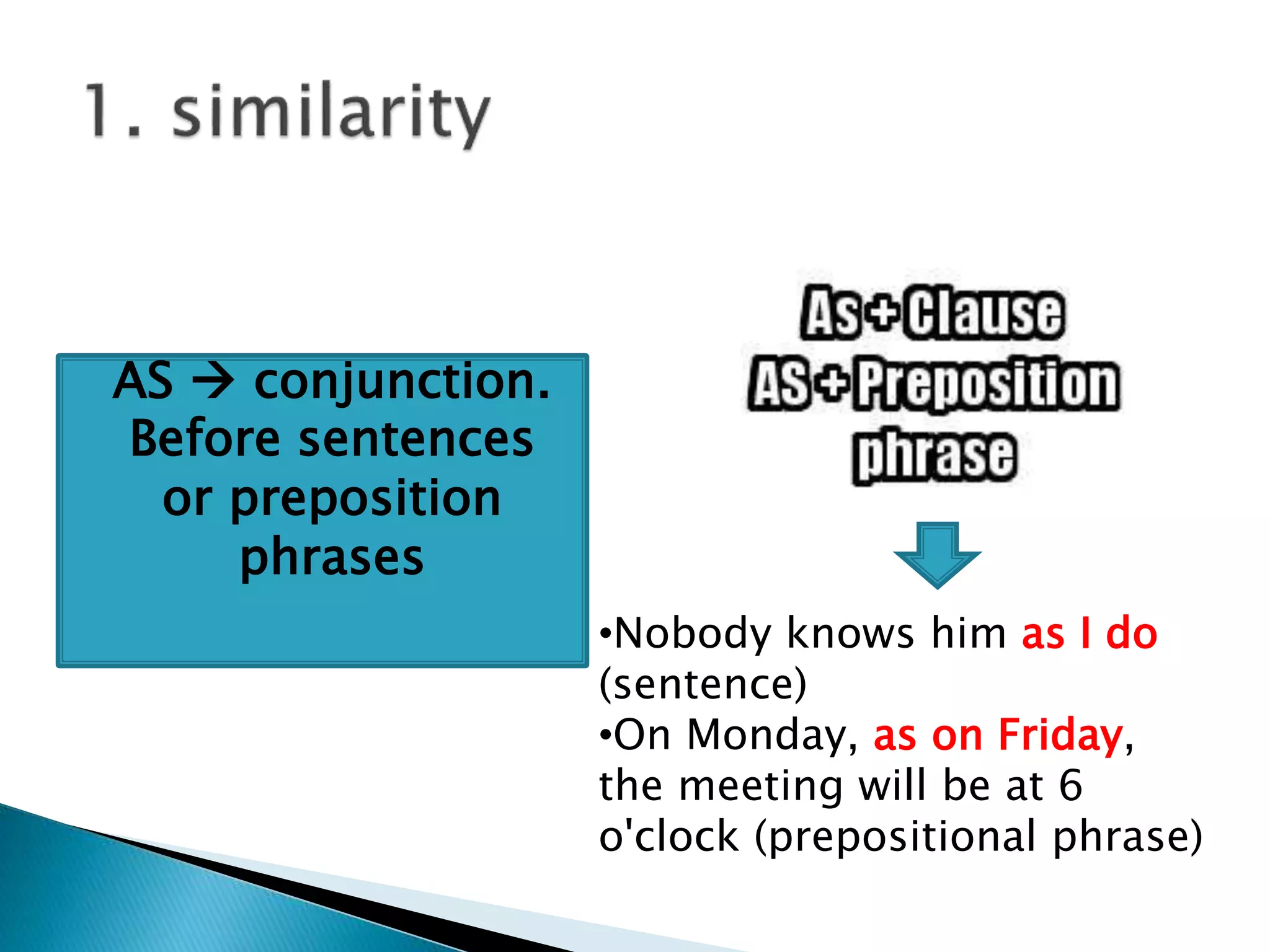 1. similarity

AS → conjunction. Before sentences or preposition phrases

As+Clause
AS+Preposition phrase

•Nobody knows him as I do (sentence)
•On Monday, as on Friday, the meeting will be at 6 o'clock (prepositional phrase)